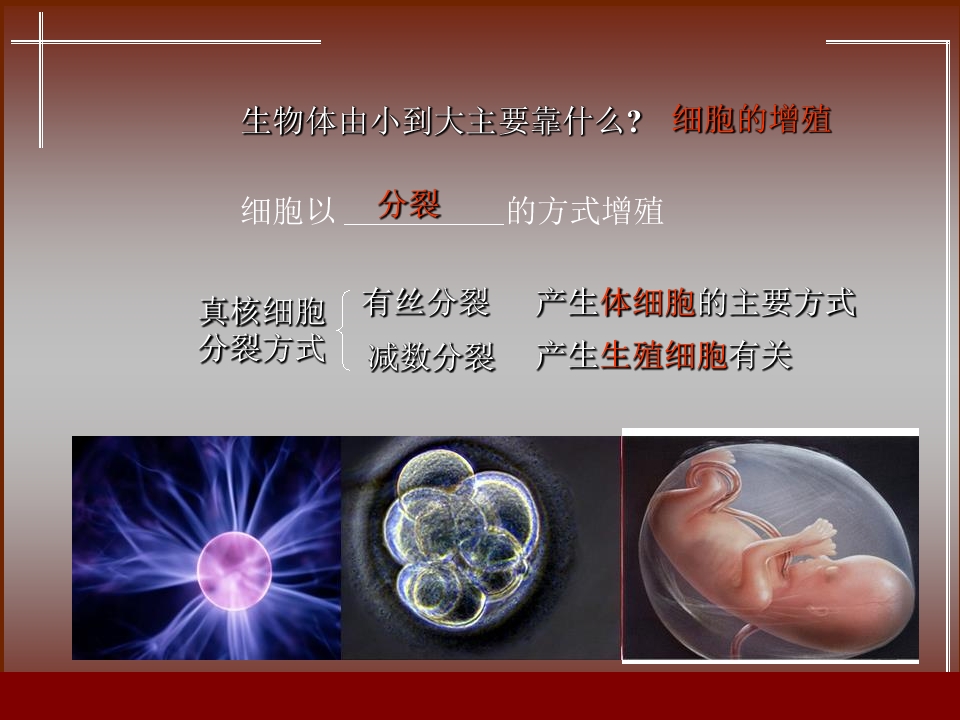 生物体由小到大主要靠什么？ 细胞的增殖

细胞以 分裂 的方式增殖

真核细胞分裂方式 有丝分裂 产生体细胞的主要方式
减数分裂 产生生殖细胞有关